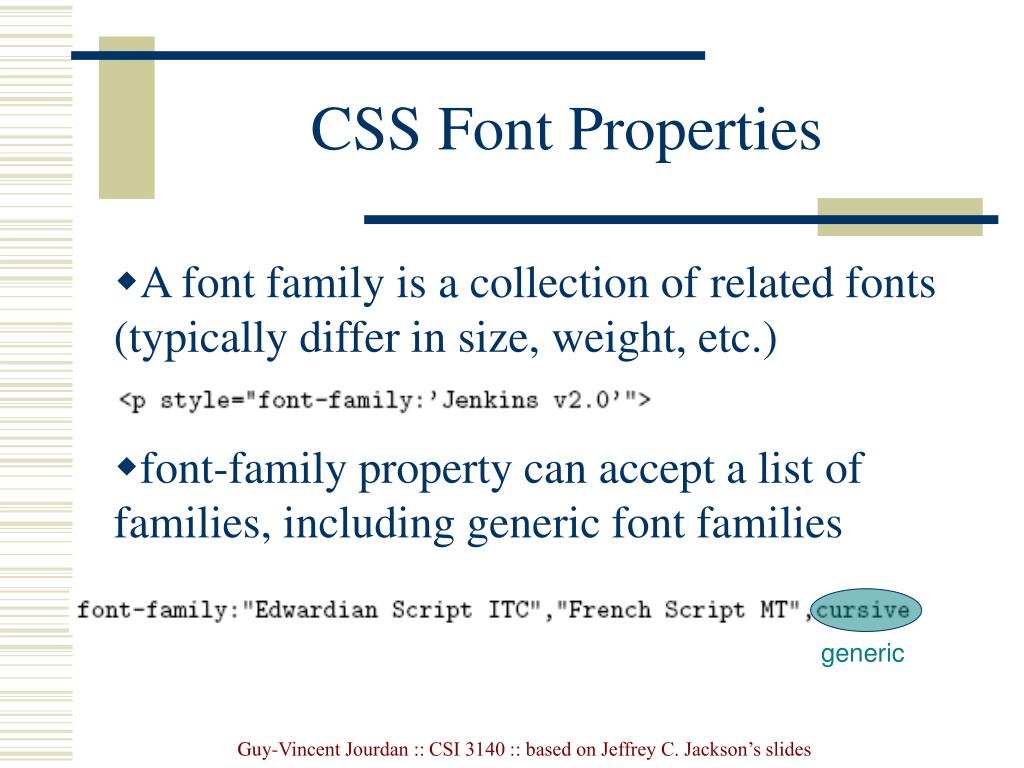 CSS Font Properties

◆A font family is a collection of related fonts (typically differ in size, weight, etc.)

<p style="font-family:'Jenkins v2.0'">

◆font-family property can accept a list of families, including generic font families

font-family:"Edwardian Script ITC","French Script MT",cursive

generic

Guy-Vincent Jourdan :: CSI 3140 :: based on Jeffrey C. Jackson's slides